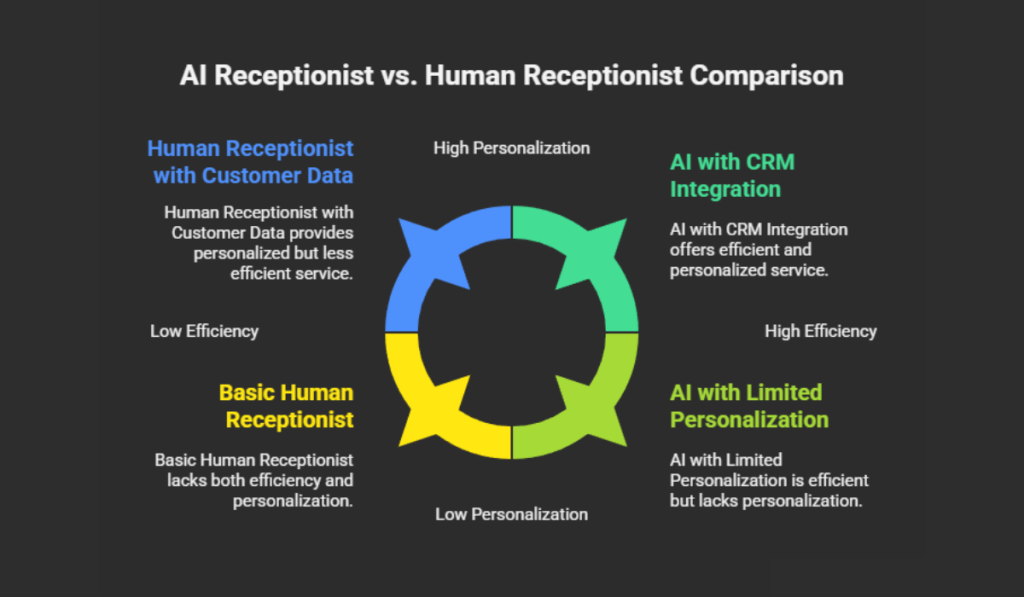 AI Receptionist vs. Human Receptionist Comparison

High Personalization

Human Receptionist with Customer Data

Human Receptionist with Customer Data provides personalized but less efficient service.

AI with CRM Integration

AI with CRM Integration offers efficient and personalized service.

Low Efficiency

High Efficiency

Basic Human Receptionist

Basic Human Receptionist lacks both efficiency and personalization.

AI with Limited Personalization

AI with Limited Personalization is efficient but lacks personalization.

Low Personalization